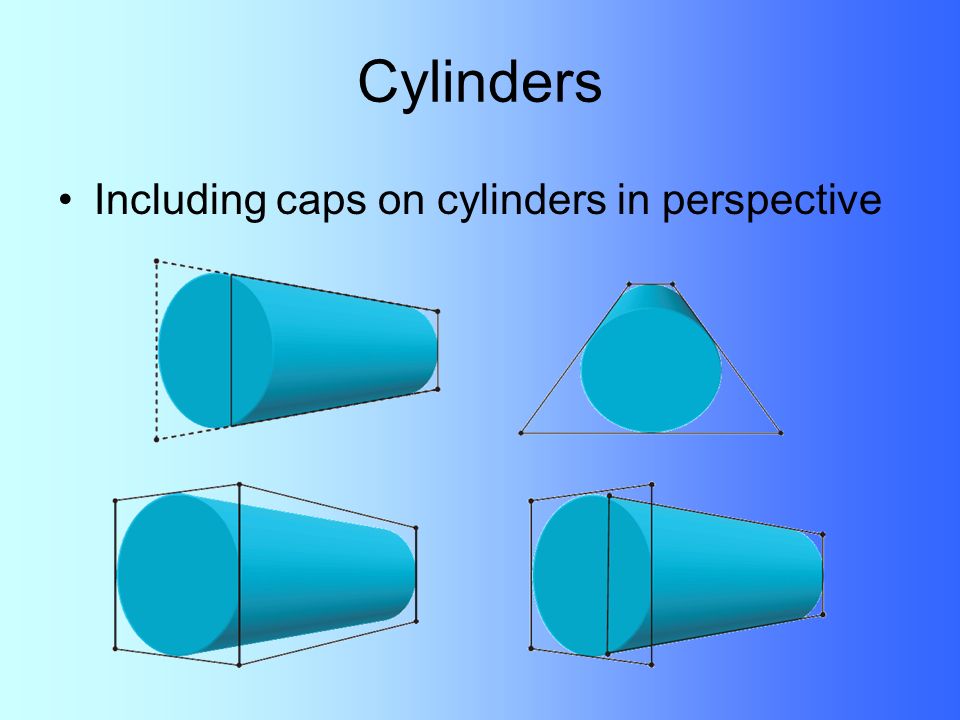 Cylinders

• Including caps on cylinders in perspective